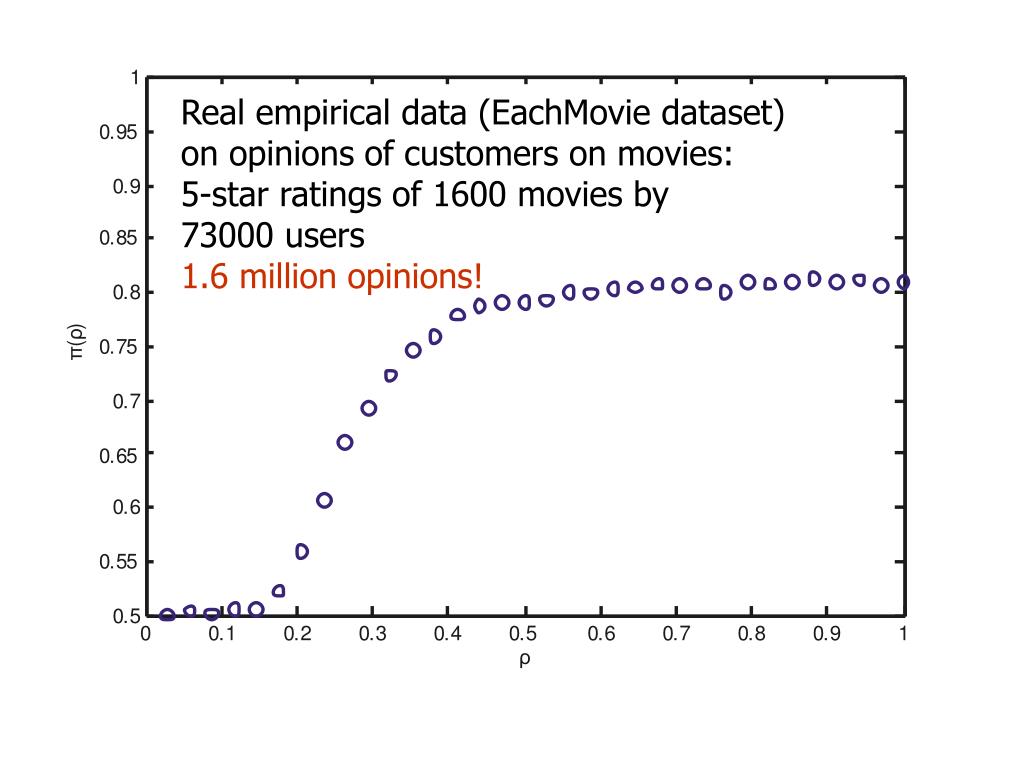 Real empirical data (EachMovie dataset) on opinions of customers on movies: 5-star ratings of 1600 movies by 73000 users

1.6 million opinions!

1
0.95
0.9
0.85
0.8
0.75
0.7
0.65
0.6
0.55
0.5

$\pi(\rho)$

0
0.1
0.2
0.3
0.4
0.5
0.6
0.7
0.8
0.9
1

$\rho$